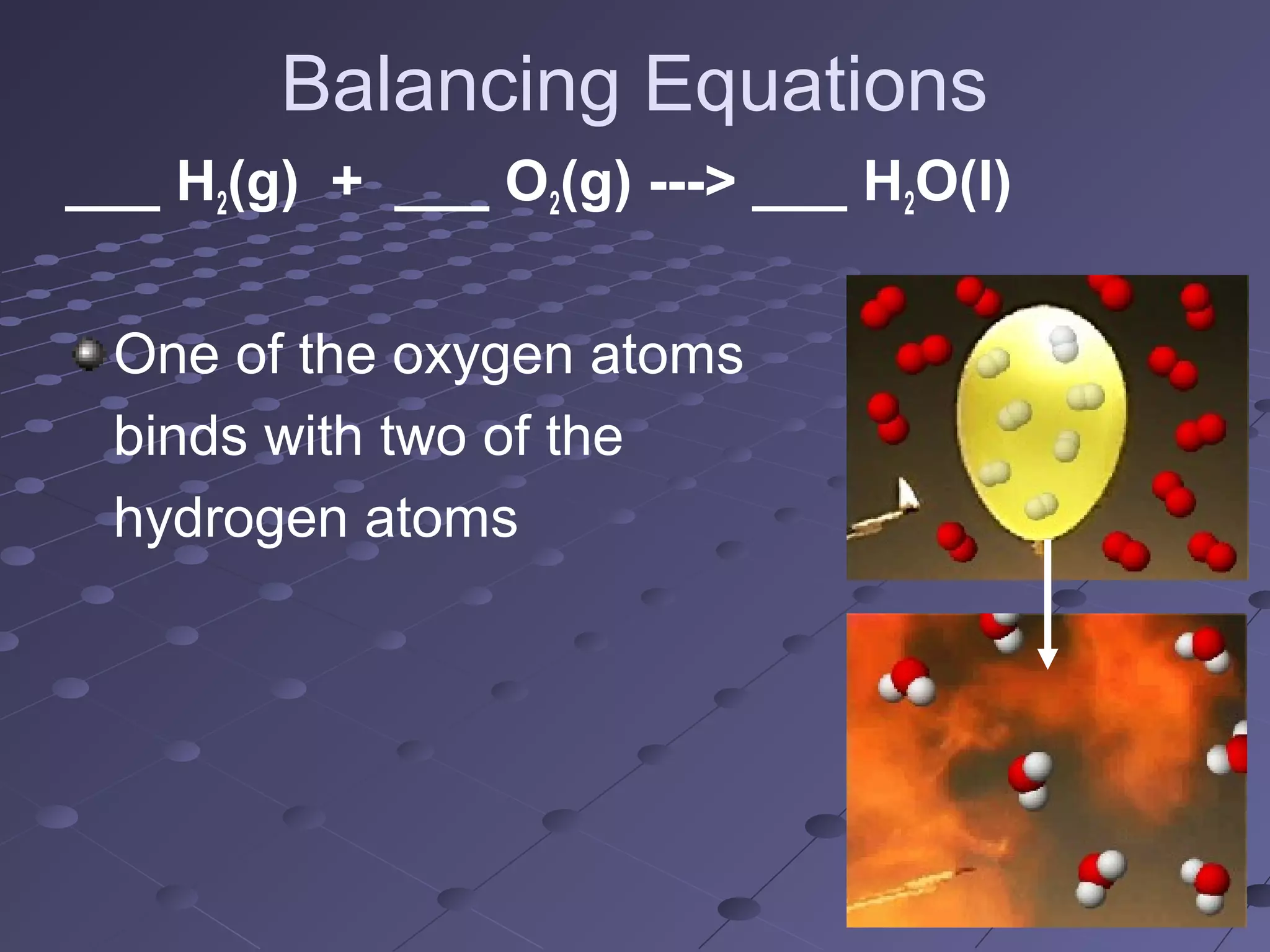 Balancing Equations

___ $H_2(g)$ + ___ $O_2(g)$ ---> ___ $H_2O(l)$

One of the oxygen atoms binds with two of the hydrogen atoms